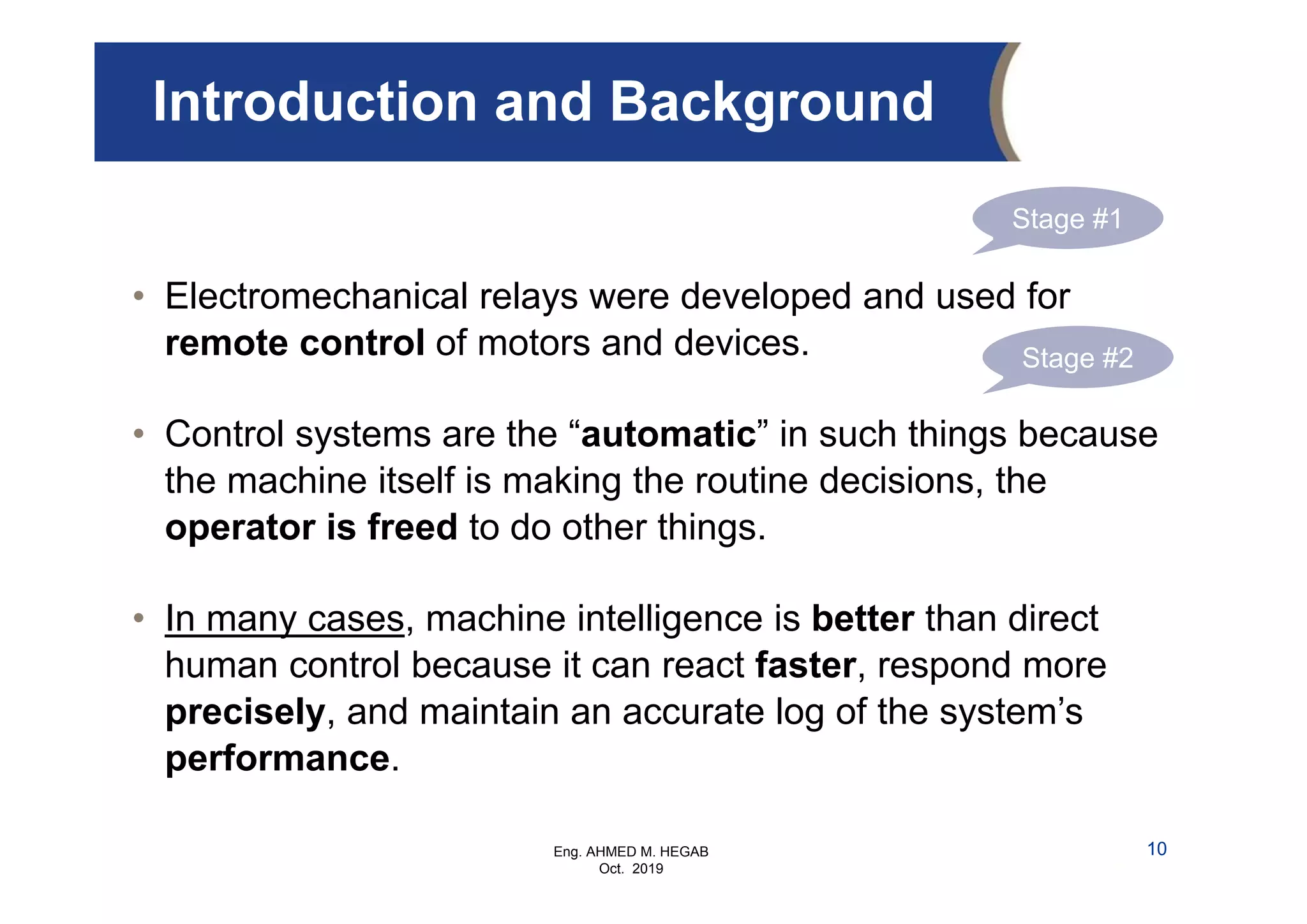 Introduction and Background

Stage #1

• Electromechanical relays were developed and used for remote control of motors and devices.

Stage #2

• Control systems are the “automatic” in such things because the machine itself is making the routine decisions, the operator is freed to do other things.

• In many cases, machine intelligence is better than direct human control because it can react faster, respond more precisely, and maintain an accurate log of the system’s performance.

Eng. AHMED M. HEGAB
Oct. 2019

10